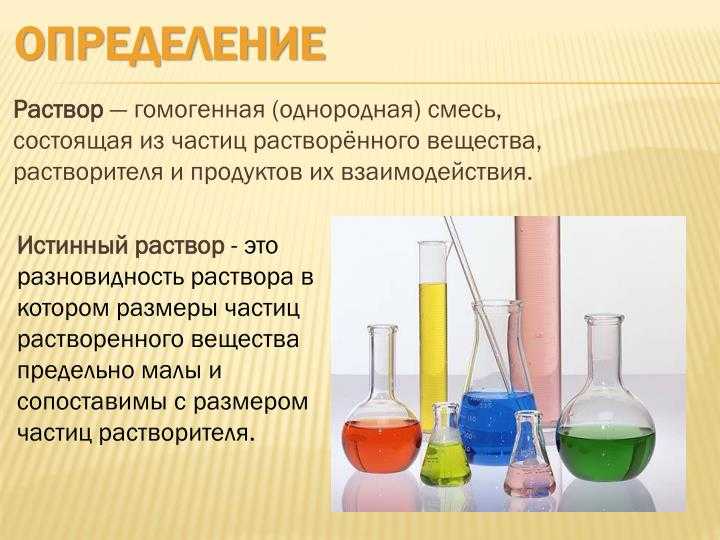 ОПРЕДЕЛЕНИЕ

Раствор — гомогенная (однородная) смесь, состоящая из частиц растворённого вещества, растворителя и продуктов их взаимодействия.

Истинный раствор - это разновидность раствора в котором размеры частиц растворенного вещества предельно малы и сопоставимы с размером частиц растворителя.